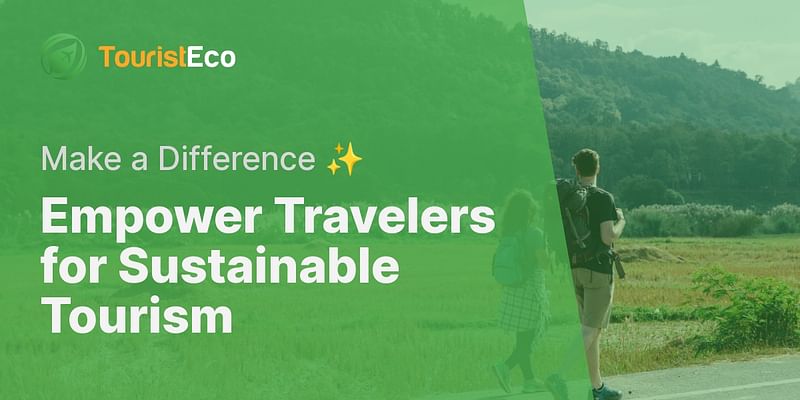 TouristEco

Make a Difference ✨

Empower Travelers for Sustainable Tourism